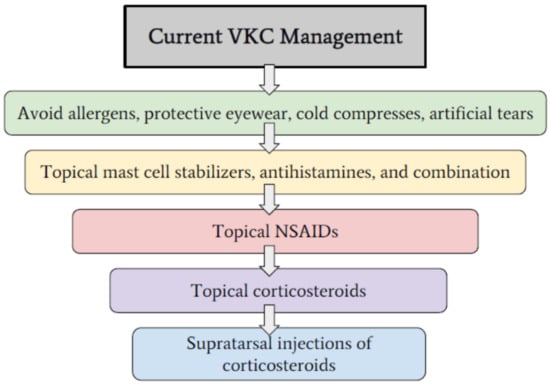 Current VKC Management

Avoid allergens, protective eyewear, cold compresses, artificial tears

Topical mast cell stabilizers, antihistamines, and combination

Topical NSAIDs

Topical corticosteroids

Supratarsal injections of corticosteroids